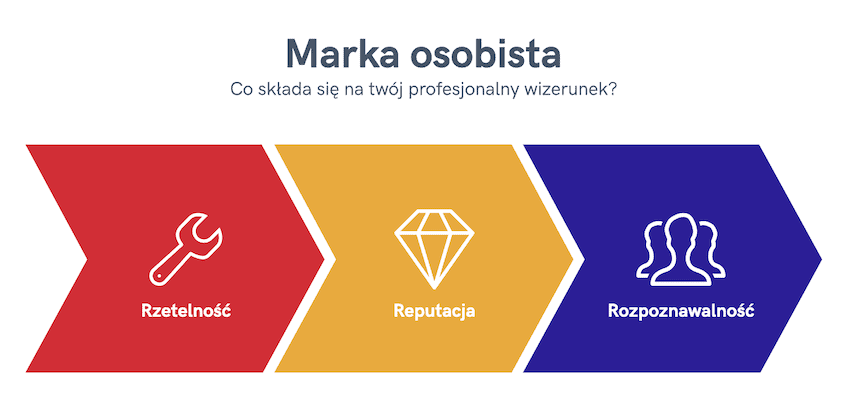 Marka osobista
Co składa się na twój profesjonalny wizerunek?

Rzetelność

Reputacja

Rozpoznawalność